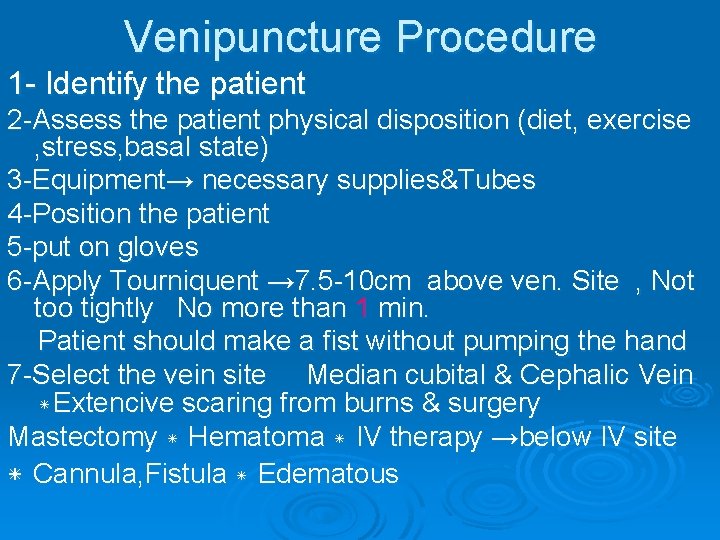 Venipuncture Procedure

1- Identify the patient

2-Assess the patient physical disposition (diet, exercise ,stress,basal state)

3-Equipment→ necessary supplies&Tubes

4-Position the patient

5-put on gloves

6-Apply Tourniquent →7.5-10cm above ven. Site , Not too tightly No more than 1 min.
Patient should make a fist without pumping the hand

7-Select the vein site Median cubital & Cephalic Vein
∗Extencive scaring from burns & surgery

Mastectomy ∗ Hematoma ∗ IV therapy →below IV site

∗ Cannula,Fistula ∗ Edematous